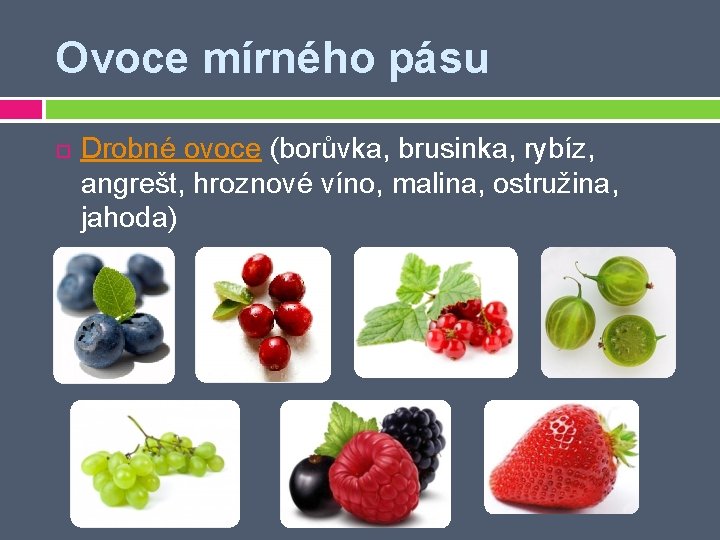 Ovoce mírného pásu

Drobné ovoce (borůvka, brusinka, rybíz, angrešt, hroznové víno, malina, ostružina, jahoda)